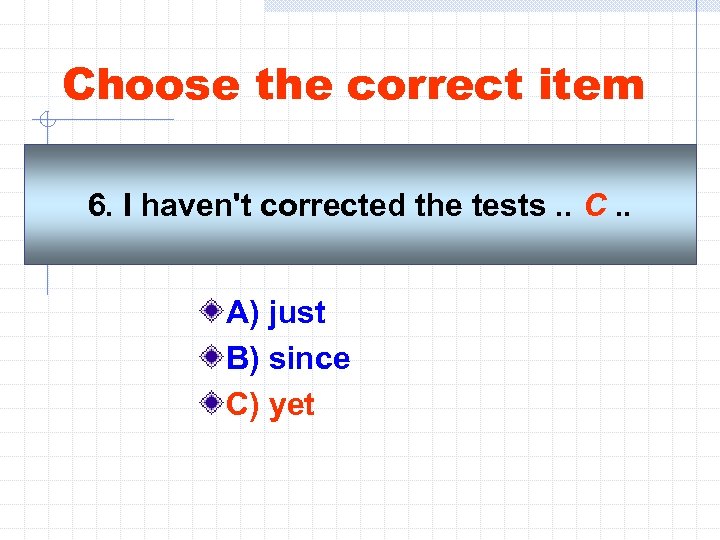 Choose the correct item

6. I haven't corrected the tests .. C ..

A) just
B) since
C) yet